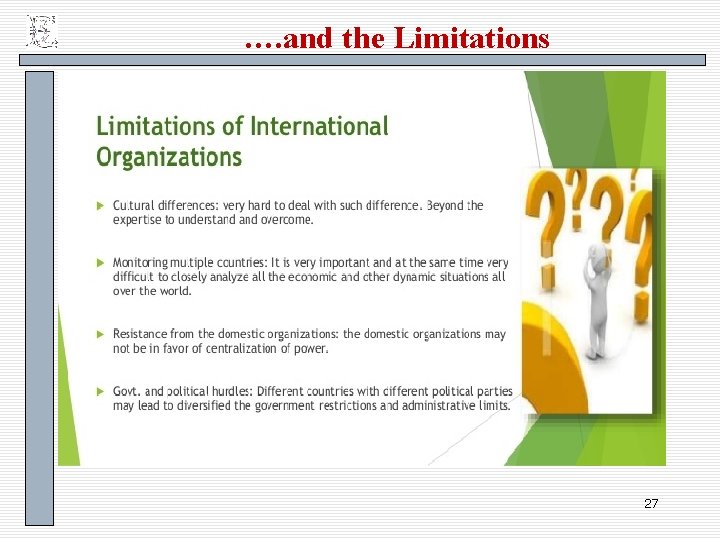 ….and the Limitations

Limitations of International Organizations

Cultural differences: very hard to deal with such difference. Beyond the expertise to understand and overcome.

Monitoring multiple countries: It is very important and at the same time very difficult to closely analyze all the economic and other dynamic situations all over the world.

Resistance from the domestic organizations: the domestic organizations may not be in favor of centralization of power.

Govt. and political hurdles: Different countries with different political parties may lead to diversified the government restrictions and administrative limits.

27